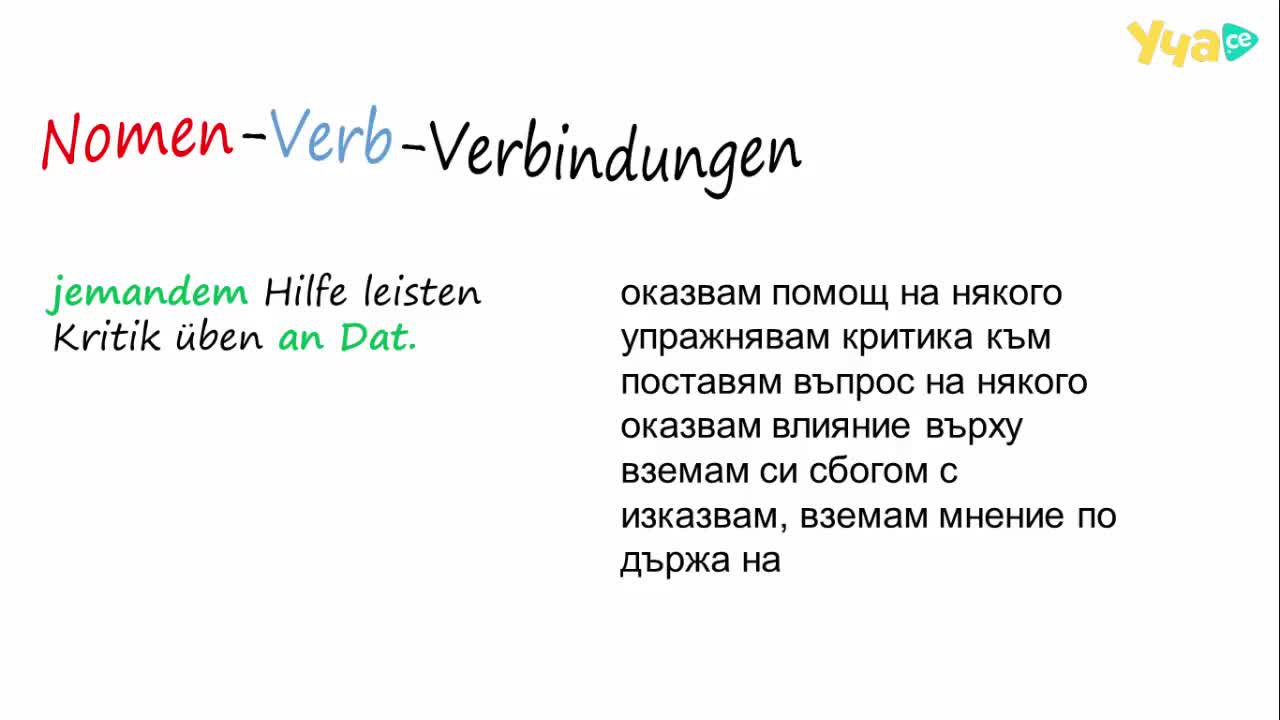 Уча.се

Nomen-Verb-Verbindungen

jemandem Hilfe leisten
Kritik üben an Dat.

оказвам помощ на някого
упражнявам критика към
поставям въпрос на някого
оказвам влияние върху
вземам си сбогом с
изказвам, вземам мнение по
държа на